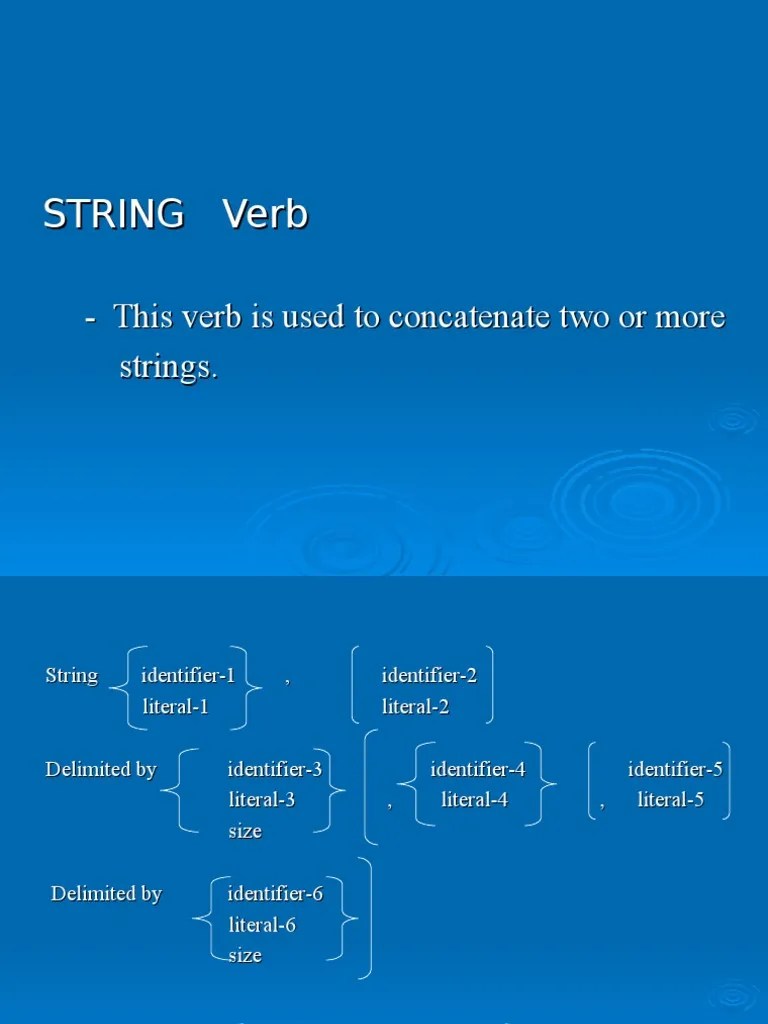 STRING Verb

- This verb is used to concatenate two or more strings.

String identifier-1 , identifier-2
literal-1 literal-2

Delimited by identifier-3 identifier-4 identifier-5
literal-3 , literal-4 , literal-5
size

Delimited by identifier-6
literal-6
size